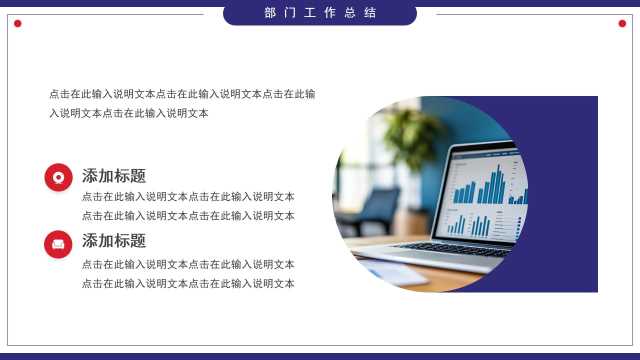 部门工作总结

点击在此输入说明文本点击在此输入说明文本点击在此输入说明文本点击在此输入说明文本

添加标题

点击在此输入说明文本点击在此输入说明文本点击在此输入说明文本点击在此输入说明文本

添加标题

点击在此输入说明文本点击在此输入说明文本点击在此输入说明文本点击在此输入说明文本